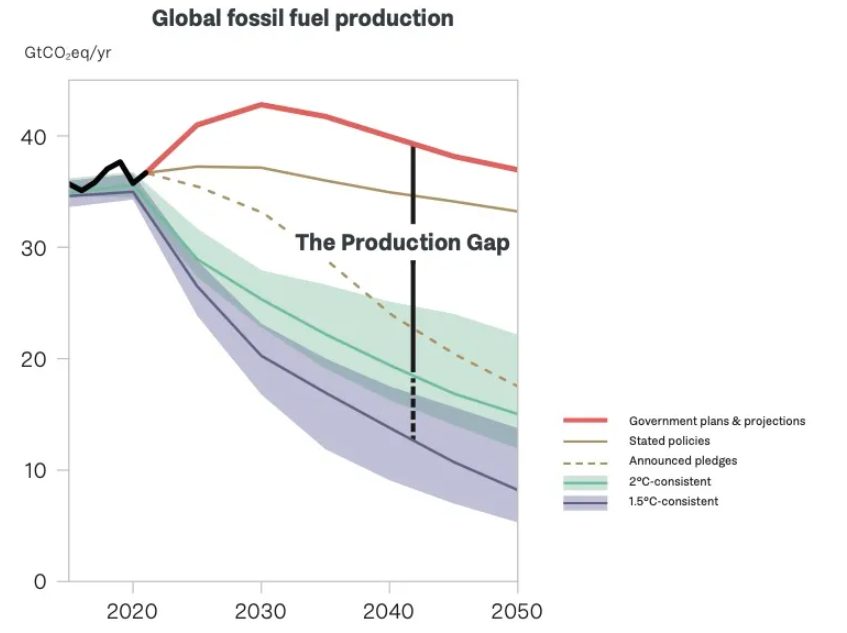 Global fossil fuel production

$GtCO_2eq/yr$

40
30
20
10
0

2020
2030
2040
2050

The Production Gap

Government plans & projections
Stated policies
Announced pledges
2°C-consistent
1.5°C-consistent